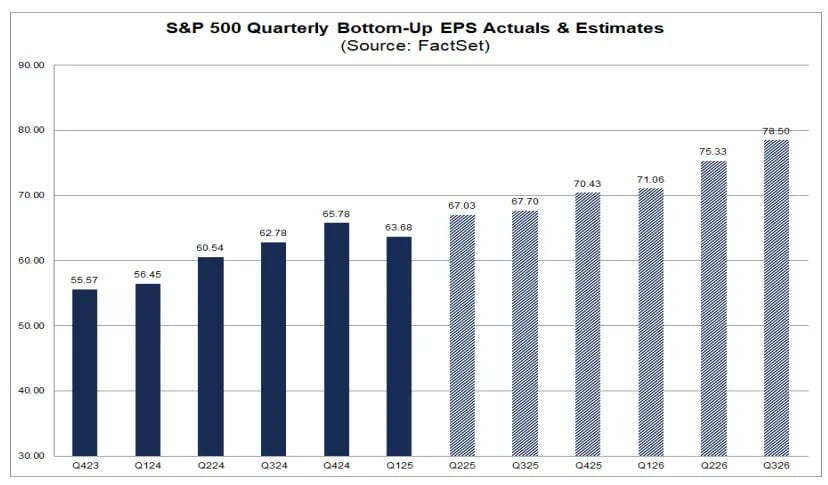 S&P 500 Quarterly Bottom-Up EPS Actuals & Estimates
(Source: FactSet)

90.00
80.00
70.00
60.00
50.00
40.00
30.00

55.57
56.45
60.54
62.78
65.78
63.68
67.03
67.70
70.43
71.06
75.33
78.50

Q423
Q124
Q224
Q324
Q424
Q125
Q225
Q325
Q425
Q126
Q226
Q326